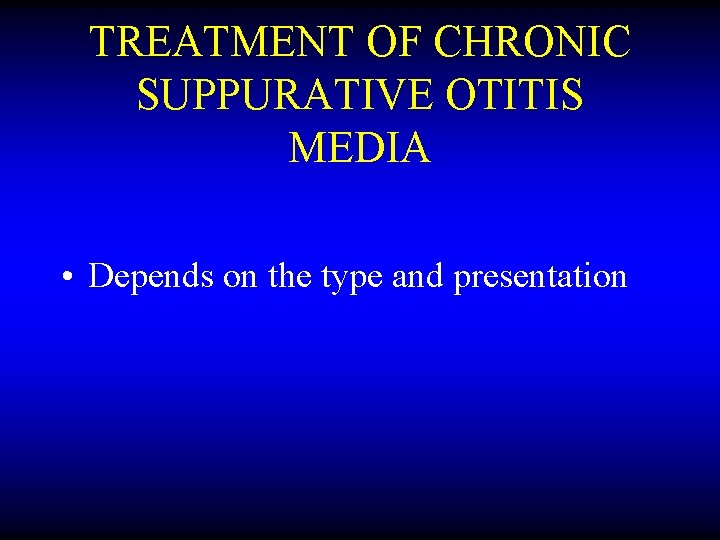 TREATMENT OF CHRONIC SUPPURATIVE OTITIS MEDIA

• Depends on the type and presentation